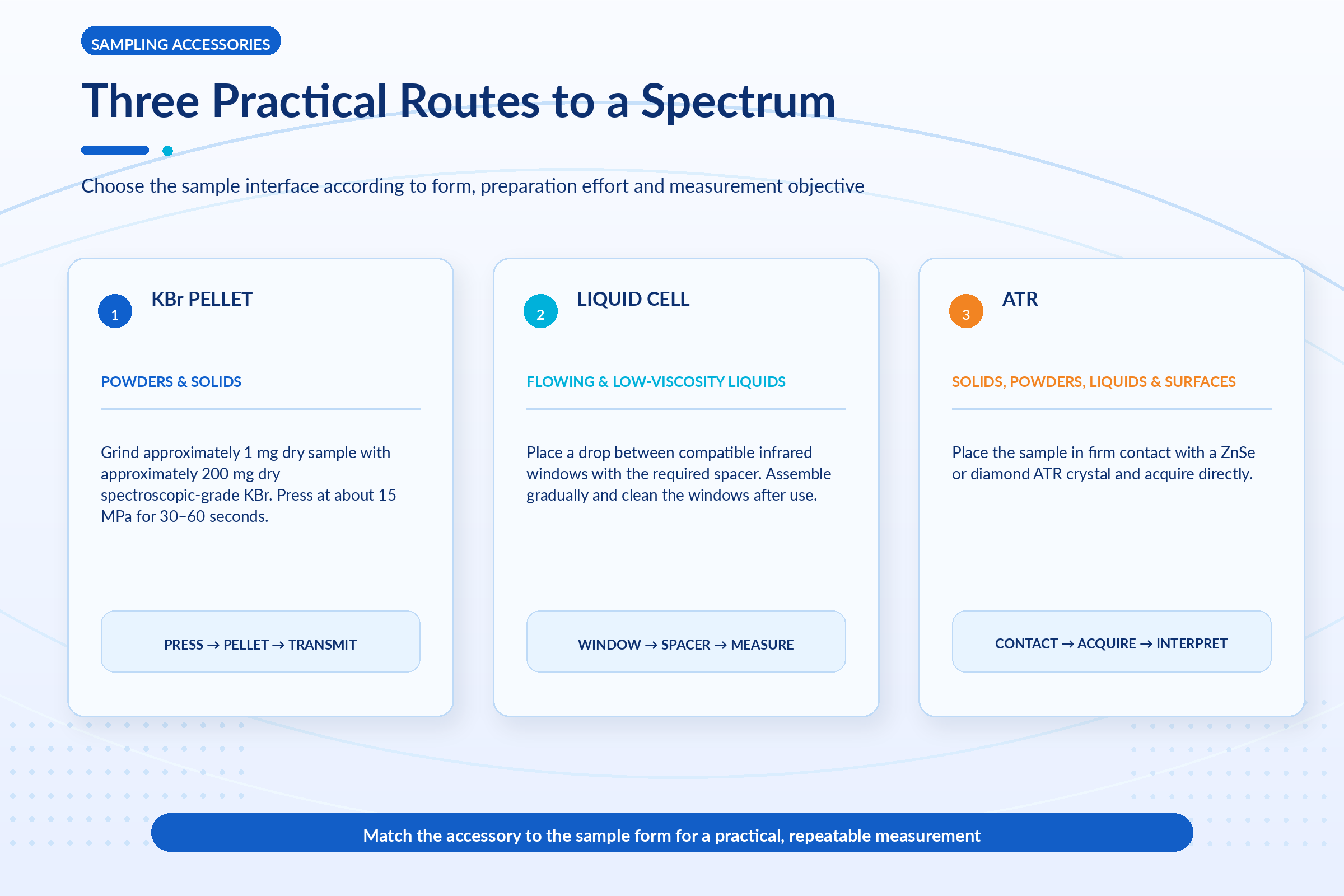 SAMPLING ACCESSORIES

Three Practical Routes to a Spectrum

Choose the sample interface according to form, preparation effort and measurement objective

1

KBr PELLET

POWDERS & SOLIDS

Grind approximately 1 mg dry sample with approximately 200 mg dry spectroscopic-grade KBr. Press at about 15 MPa for 30–60 seconds.

PRESS → PELLET → TRANSMIT

2

LIQUID CELL

FLOWING & LOW-VISCOSITY LIQUIDS

Place a drop between compatible infrared windows with the required spacer. Assemble gradually and clean the windows after use.

WINDOW → SPACER → MEASURE

3

ATR

SOLIDS, POWDERS, LIQUIDS & SURFACES

Place the sample in firm contact with a ZnSe or diamond ATR crystal and acquire directly.

CONTACT → ACQUIRE → INTERPRET

Match the accessory to the sample form for a practical, repeatable measurement